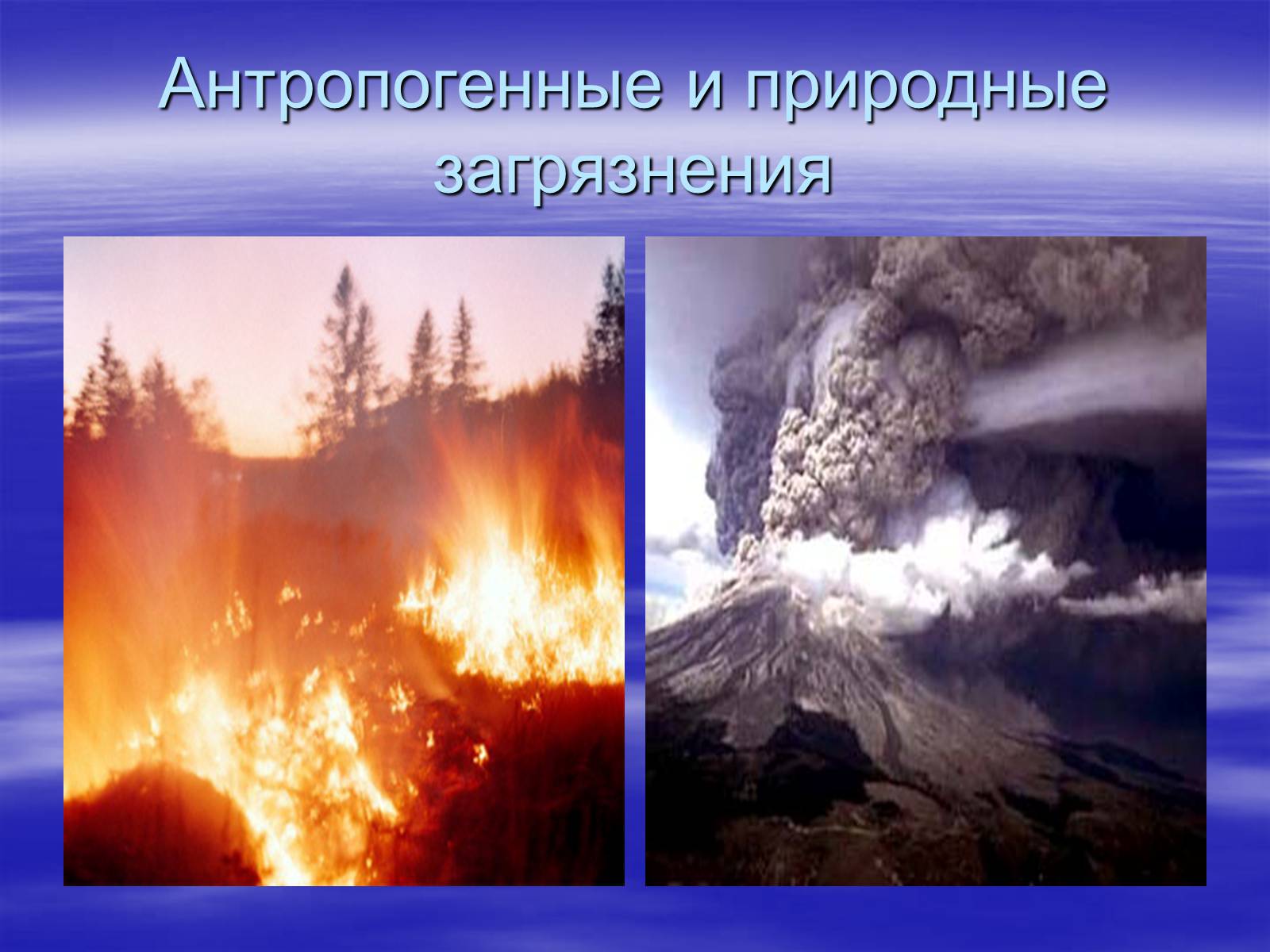 Антропогенные и природные загрязнения